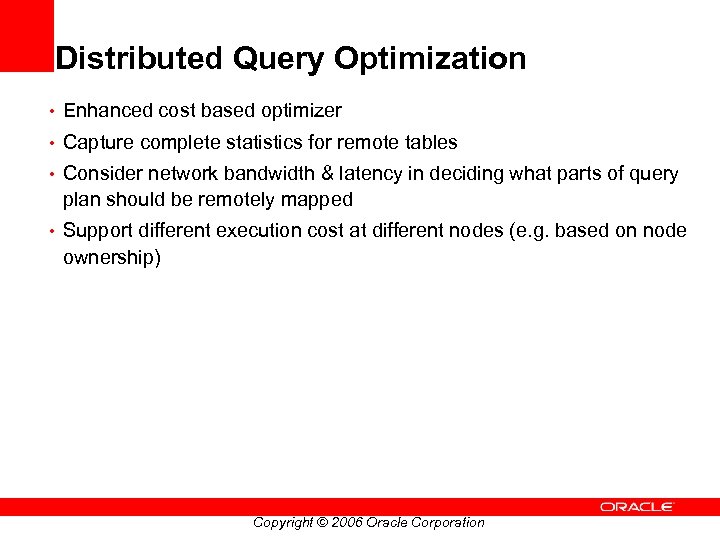 Distributed Query Optimization

• Enhanced cost based optimizer
• Capture complete statistics for remote tables
• Consider network bandwidth & latency in deciding what parts of query plan should be remotely mapped
• Support different execution cost at different nodes (e.g. based on node ownership)

ORACLE

Copyright © 2006 Oracle Corporation